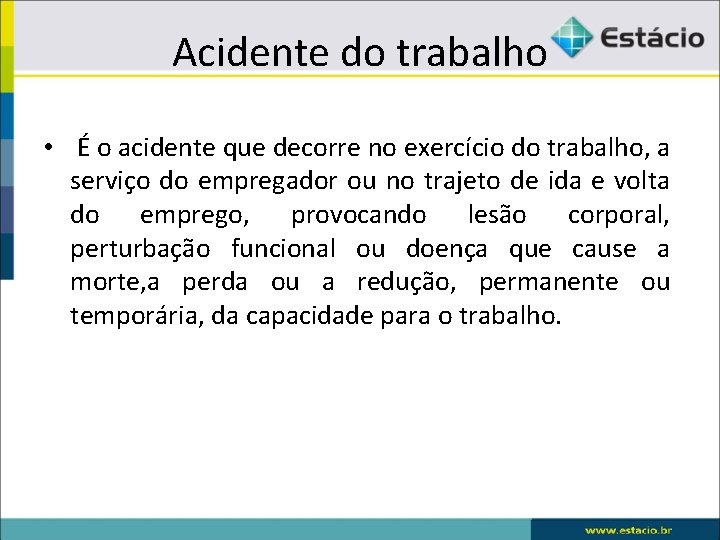 Acidente do trabalho

Estácio

• É o acidente que decorre no exercício do trabalho, a serviço do empregador ou no trajeto de ida e volta do emprego, provocando lesão corporal, perturbação funcional ou doença que cause a morte,a perda ou a redução, permanente ou temporária, da capacidade para o trabalho.

www.estacio.br